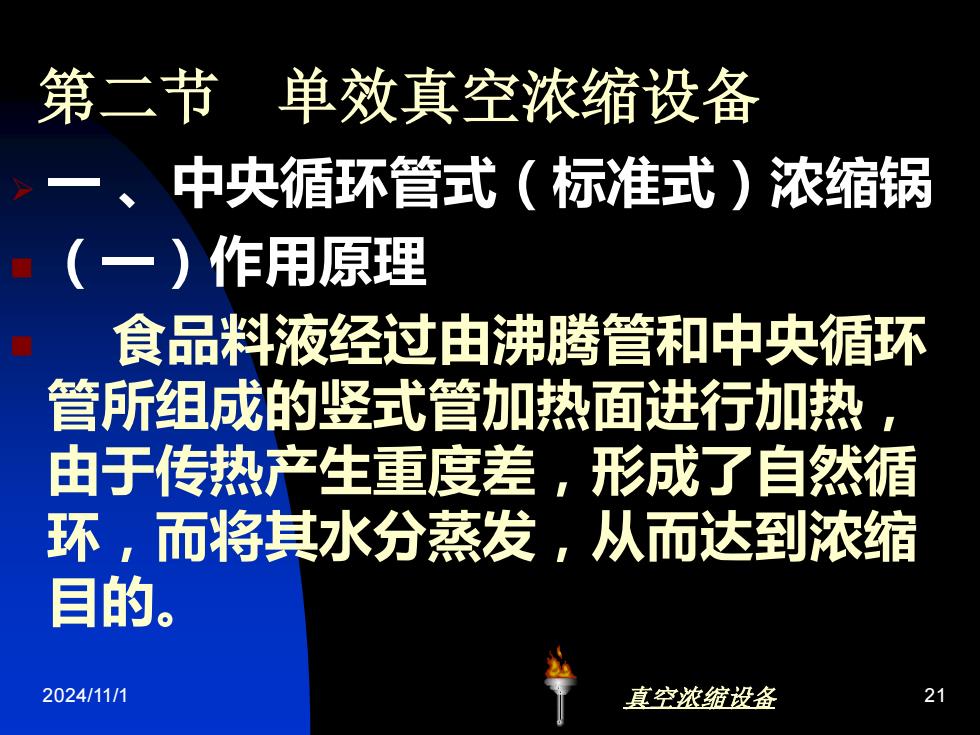 第二节　单效真空浓缩设备

一 、中央循环管式（标准式）浓缩锅

（一）作用原理

食品料液经过由沸腾管和中央循环管所组成的竖式管加热面进行加热，由于传热产生重度差，形成了自然循环，而将其水分蒸发，从而达到浓缩目的。

2024/11/1

真空浓缩设备

21